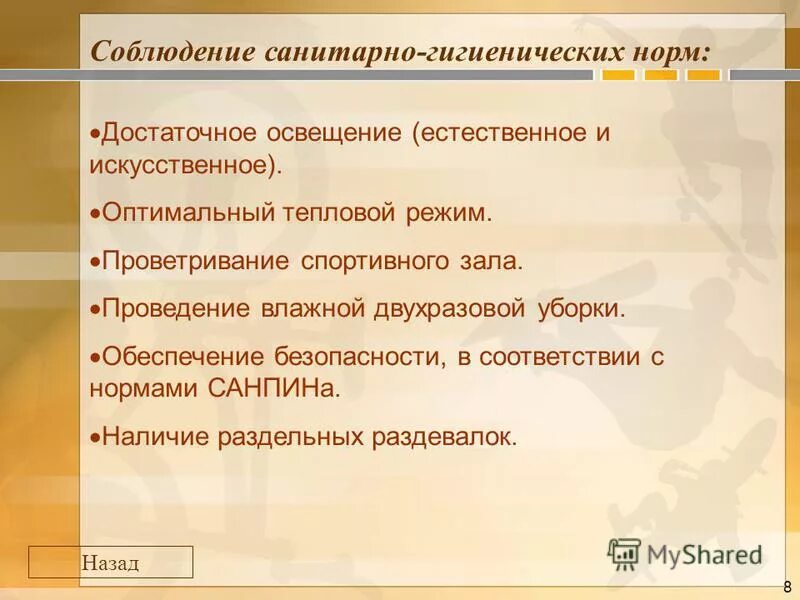 Соблюдение санитарно-гигиенических норм:

•Достаточное освещение (естественное и искусственное).

•Оптимальный тепловой режим.

•Проветривание спортивного зала.

•Проведение влажной двухразовой уборки.

•Обеспечение безопасности, в соответствии с нормами САНПИНа.

•Наличие раздельных раздевалок.

Назад

MyShared

8